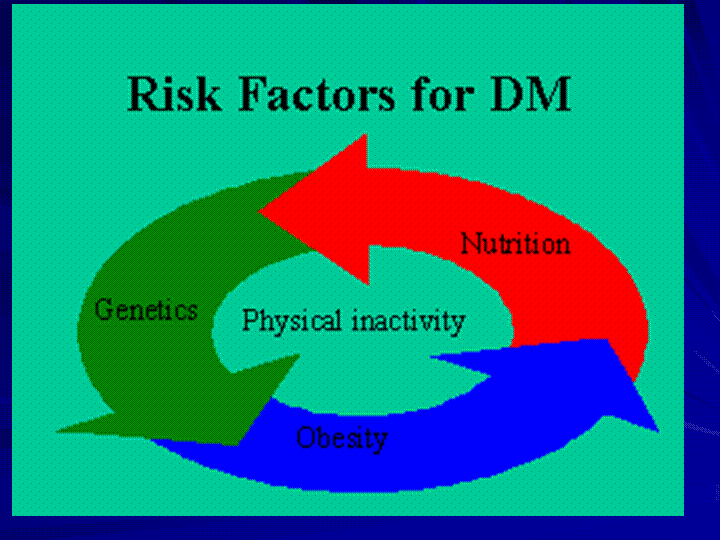 Risk Factors for DM

Nutrition

Genetics

Physical inactivity

Obesity